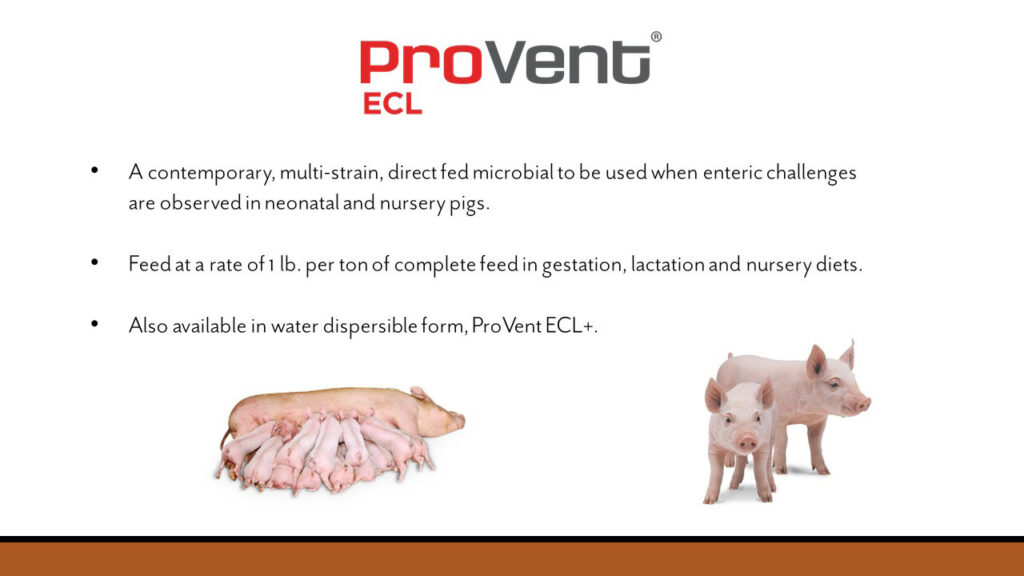 ProVent®
ECL

• A contemporary, multi-strain, direct fed microbial to be used when enteric challenges are observed in neonatal and nursery pigs.

• Feed at a rate of 1 lb. per ton of complete feed in gestation, lactation and nursery diets.

• Also available in water dispersible form, ProVent ECL+.